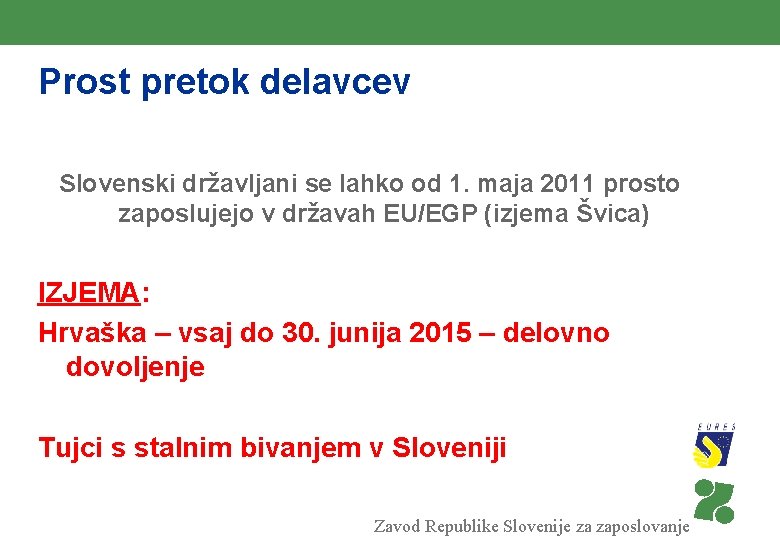 Prost pretok delavcev

Slovenski državljani se lahko od 1. maja 2011 prosto zaposlujejo v državah EU/EGP (izjema Švica)

IZJEMA:

Hrvaška – vsaj do 30. junija 2015 – delovno dovoljenje

Tujci s stalnim bivanjem v Sloveniji

EURES

Zavod Republike Slovenije za zaposlovanje